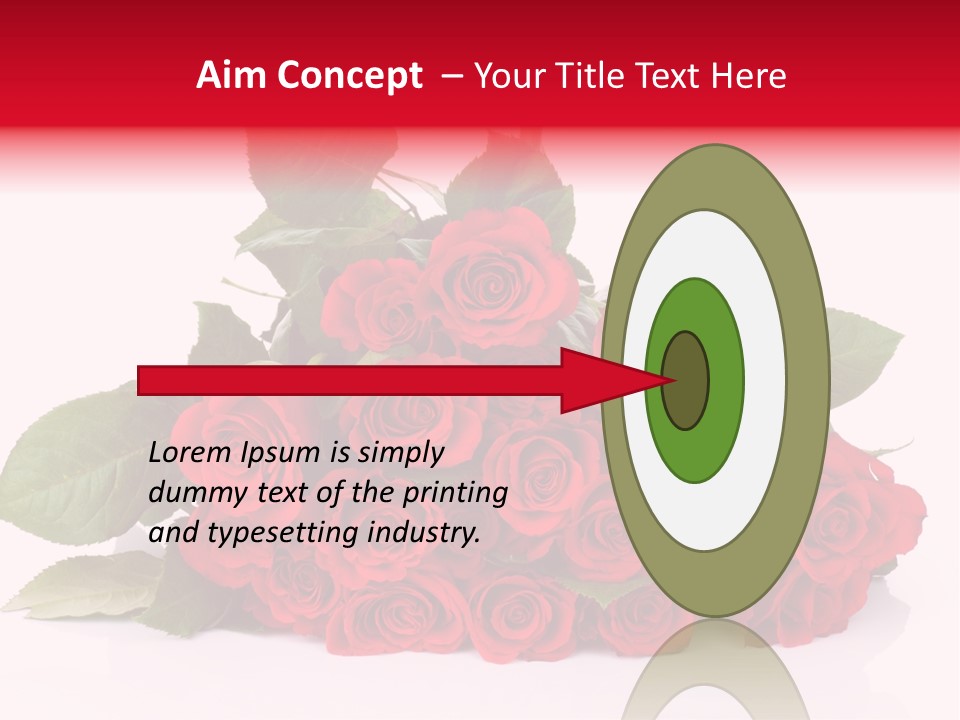 Aim Concept – Your Title Text Here

Lorem Ipsum is simply dummy text of the printing and typesetting industry.